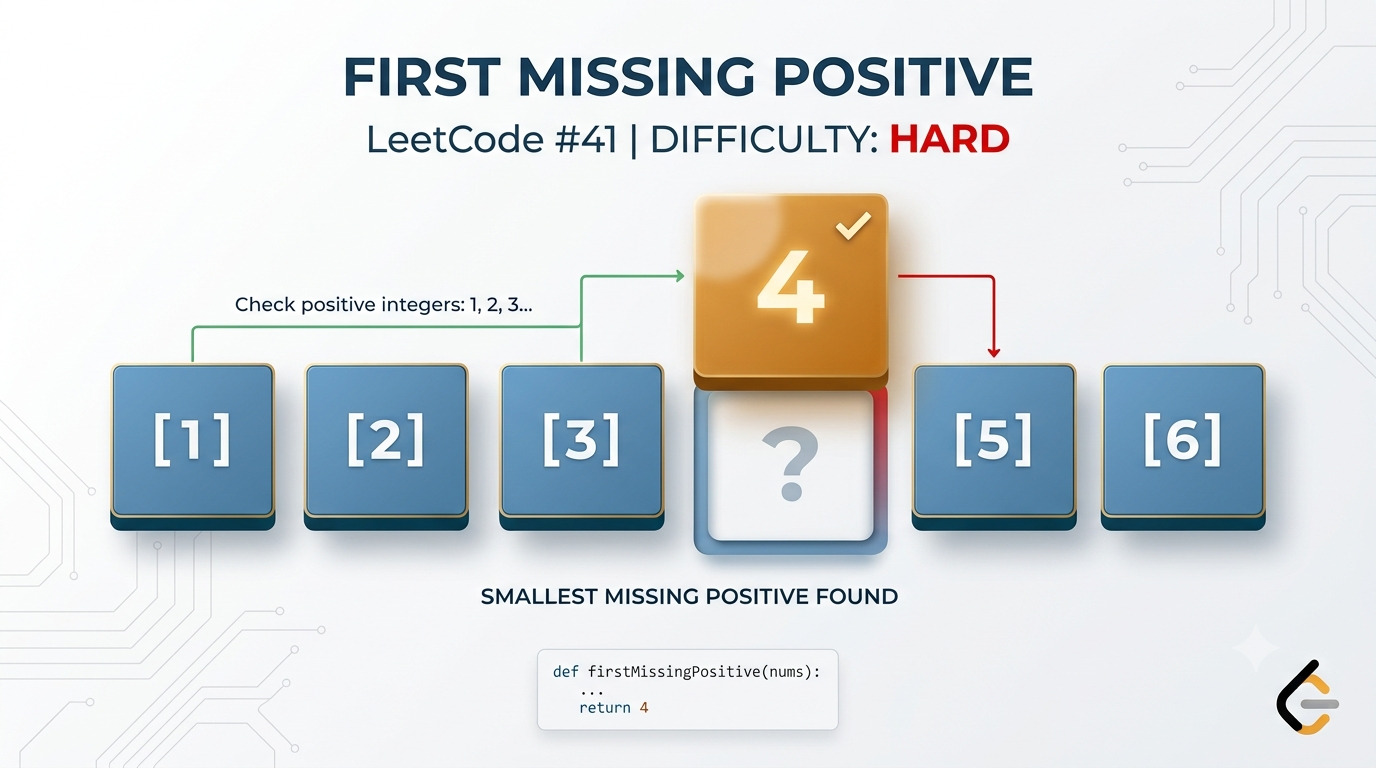 FIRST MISSING POSITIVE

LeetCode #41 | DIFFICULTY: HARD

Check positive integers: 1, 2, 3...

4

[1]

[2]

[3]

?

[5]

[6]

SMALLEST MISSING POSITIVE FOUND

def firstMissingPositive(nums):
    ...
    return 4